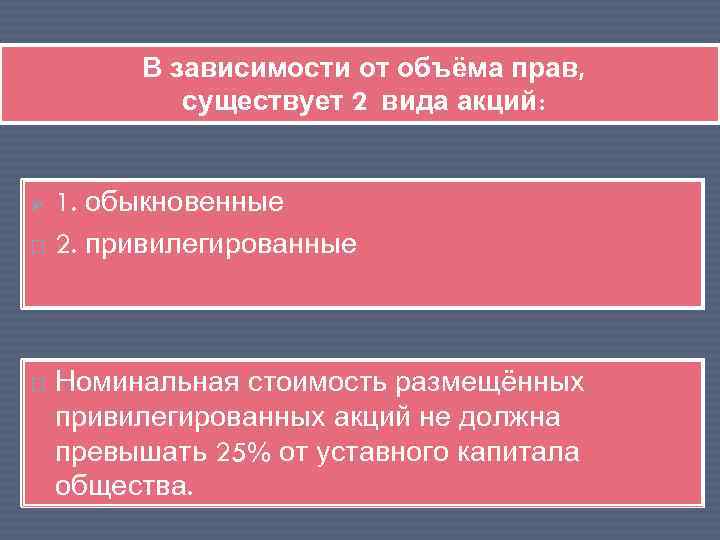 В зависимости от объёма прав, существует 2 вида акций:

1. обыкновенные
2. привилегированные

Номинальная стоимость размещённых привилегированных акций не должна превышать 25% от уставного капитала общества.